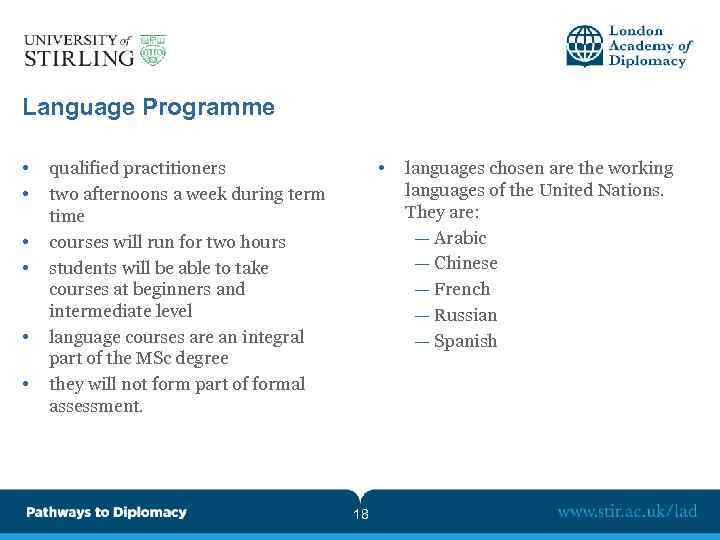 UNIVERSITY of STIRLING

London Academy of Diplomacy

Language Programme

• qualified practitioners
• two afternoons a week during term time
• courses will run for two hours
• students will be able to take courses at beginners and intermediate level
• language courses are an integral part of the MSc degree
• they will not form part of formal assessment.

• languages chosen are the working languages of the United Nations. They are:
— Arabic
— Chinese
— French
— Russian
— Spanish

Pathways to Diplomacy

18

www.stir.ac.uk/lad